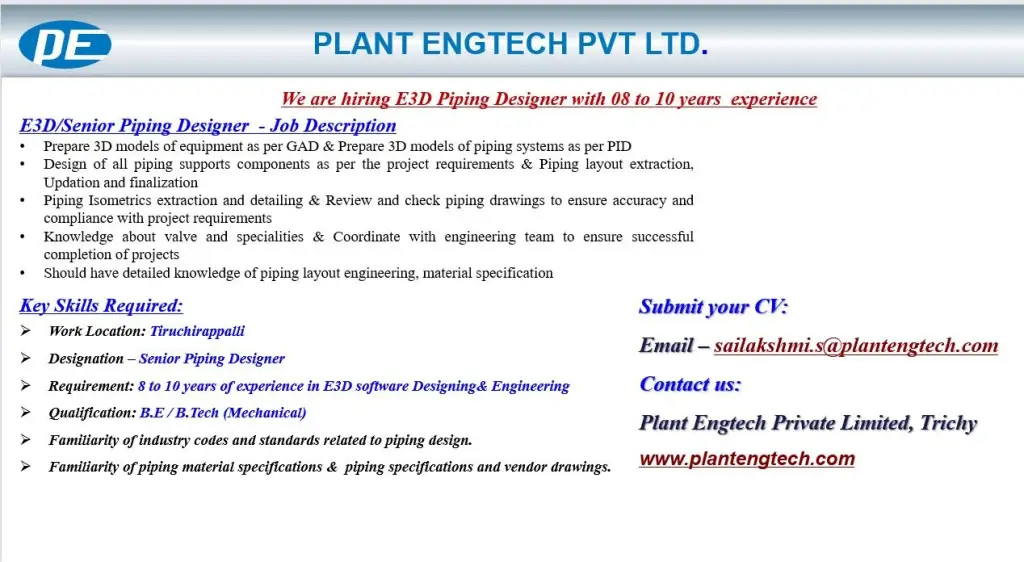 PE

PLANT ENGTECH PVT LTD.

We are hiring E3D Piping Designer with 08 to 10 years experience

E3D/Senior Piping Designer - Job Description

• Prepare 3D models of equipment as per GAD & Prepare 3D models of piping systems as per PID
• Design of all piping supports components as per the project requirements & Piping layout extraction, Updation and finalization
• Piping Isometrics extraction and detailing & Review and check piping drawings to ensure accuracy and compliance with project requirements
• Knowledge about valve and specialities & Coordinate with engineering team to ensure successful completion of projects
• Should have detailed knowledge of piping layout engineering, material specification

Key Skills Required:

➢ Work Location: Tiruchirappalli
➢ Designation – Senior Piping Designer
➢ Requirement: 8 to 10 years of experience in E3D software Designing& Engineering
➢ Qualification: B.E / B.Tech (Mechanical)
➢ Familiarity of industry codes and standards related to piping design.
➢ Familiarity of piping material specifications & piping specifications and vendor drawings.

Submit your CV:

Email – sailakshmi.s@plantengtech.com

Contact us:

Plant Engtech Private Limited, Trichy

www.plantengtech.com